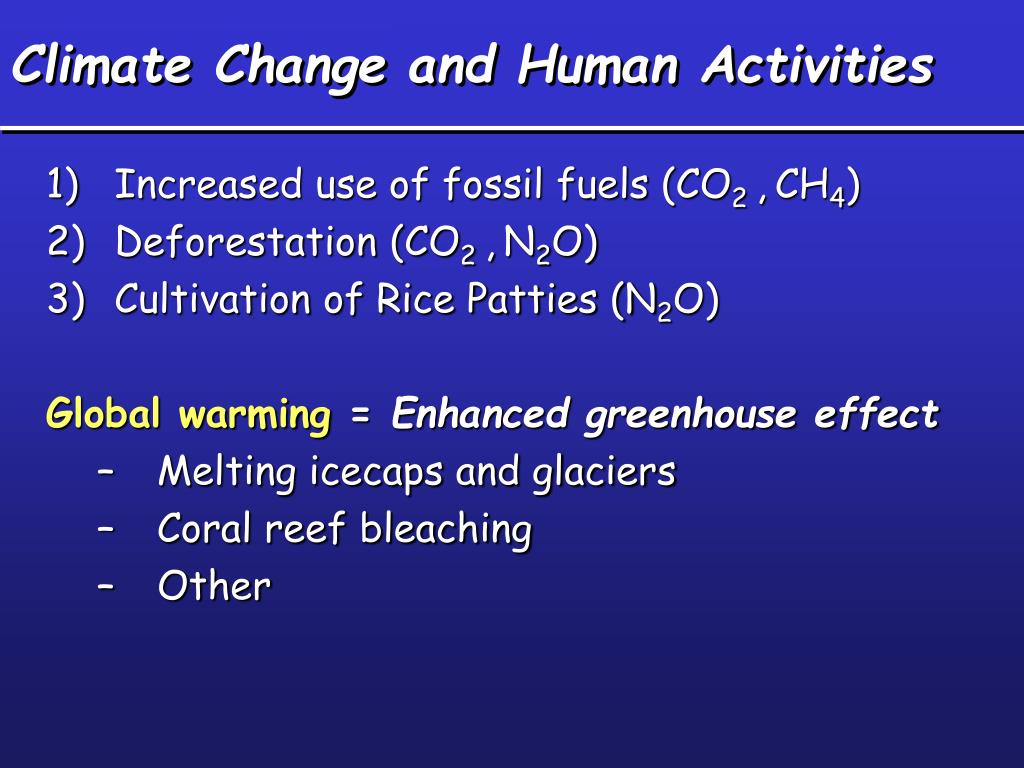 Climate Change and Human Activities

1) Increased use of fossil fuels ($CO_2$ , $CH_4$)
2) Deforestation ($CO_2$ , $N_2O$)
3) Cultivation of Rice Patties ($N_2O$)

Global warming = Enhanced greenhouse effect
– Melting icecaps and glaciers
– Coral reef bleaching
– Other